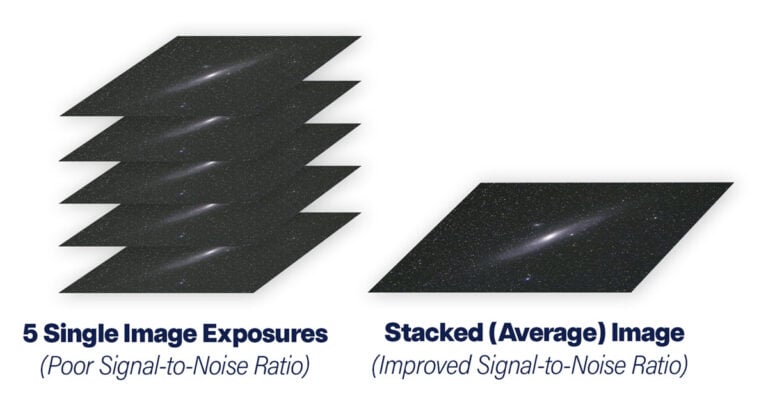 5 Single Image Exposures
(Poor Signal-to-Noise Ratio)

Stacked (Average) Image
(Improved Signal-to-Noise Ratio)